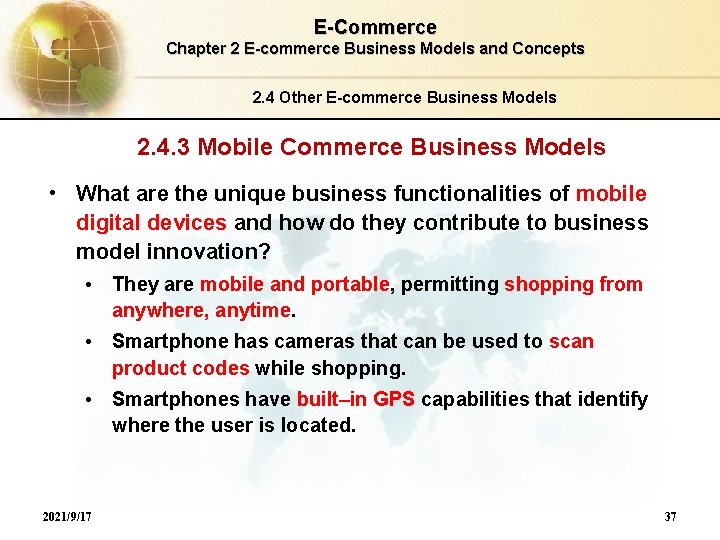 E-Commerce
Chapter 2 E-commerce Business Models and Concepts

2.4 Other E-commerce Business Models

2.4.3 Mobile Commerce Business Models

• What are the unique business functionalities of mobile digital devices and how do they contribute to business model innovation?
  • They are mobile and portable, permitting shopping from anywhere, anytime.
  • Smartphone has cameras that can be used to scan product codes while shopping.
  • Smartphones have built–in GPS capabilities that identify where the user is located.

2021/9/17

37